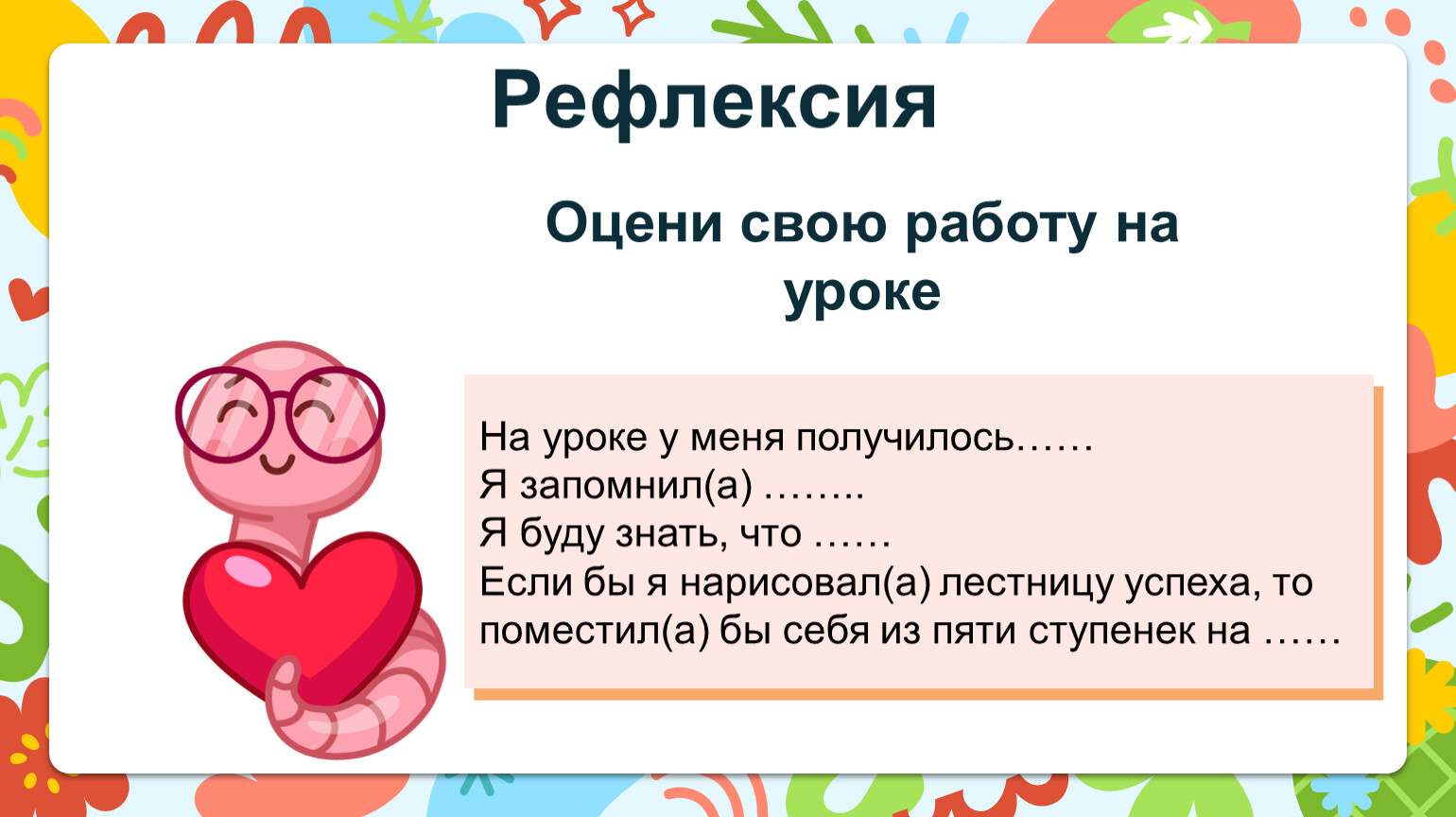 Рефлексия

Оцени свою работу на уроке

На уроке у меня получилось……
Я запомнил(а) ……..
Я буду знать, что ……
Если бы я нарисовал(а) лестницу успеха, то поместил(а) бы себя из пяти ступенек на ……